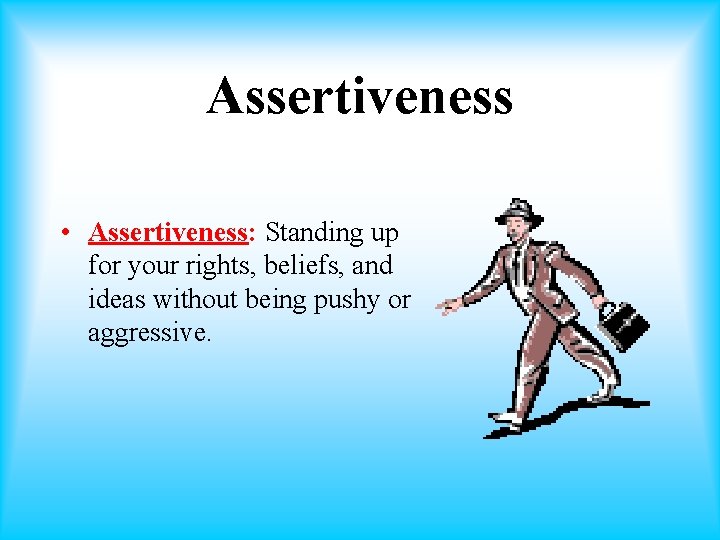 Assertiveness

• Assertiveness: Standing up for your rights, beliefs, and ideas without being pushy or aggressive.